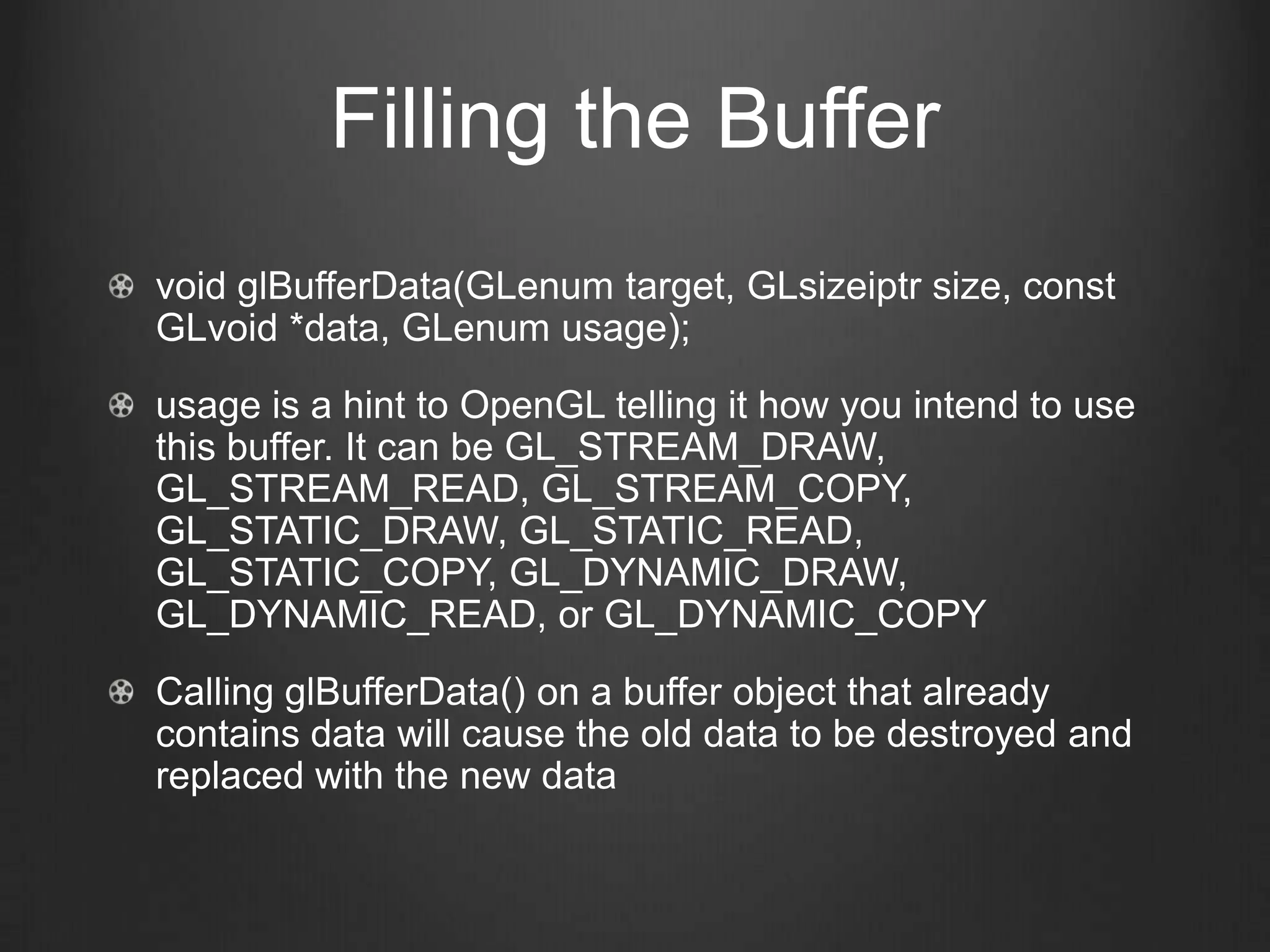 Filling the Buffer

void glBufferData(GLenum target, GLsizeiptr size, const GLvoid *data, GLenum usage);

usage is a hint to OpenGL telling it how you intend to use this buffer. It can be GL_STREAM_DRAW, GL_STREAM_READ, GL_STREAM_COPY, GL_STATIC_DRAW, GL_STATIC_READ, GL_STATIC_COPY, GL_DYNAMIC_DRAW, GL_DYNAMIC_READ, or GL_DYNAMIC_COPY

Calling glBufferData() on a buffer object that already contains data will cause the old data to be destroyed and replaced with the new data